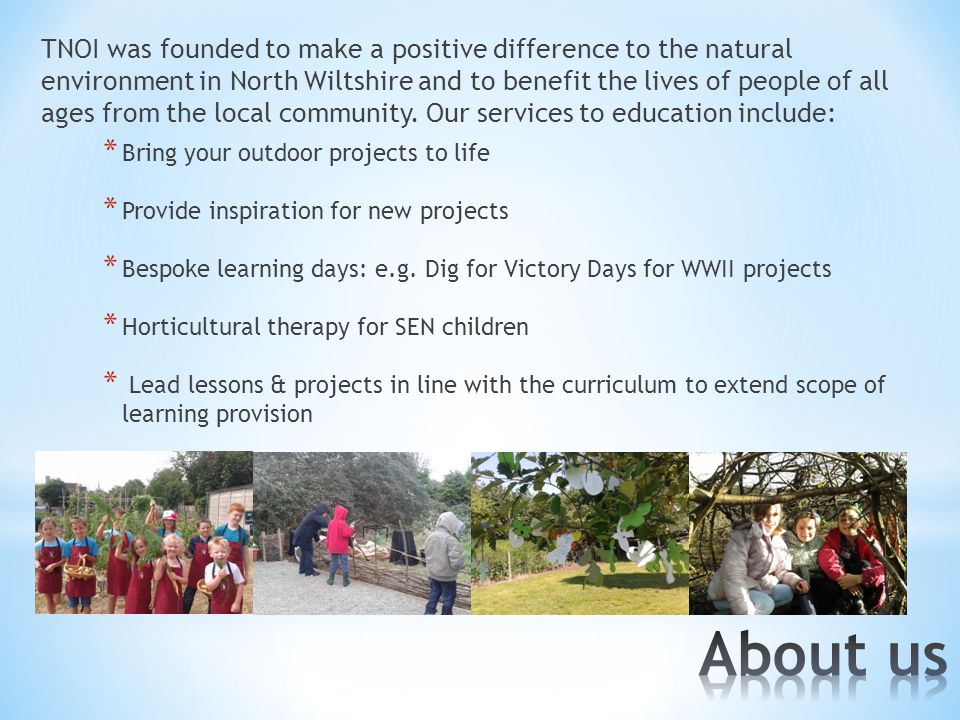 TNOI was founded to make a positive difference to the natural environment in North Wiltshire and to benefit the lives of people of all ages from the local community. Our services to education include:

* Bring your outdoor projects to life

* Provide inspiration for new projects

* Bespoke learning days: e.g. Dig for Victory Days for WWII projects

* Horticultural therapy for SEN children

* Lead lessons & projects in line with the curriculum to extend scope of learning provision

About us